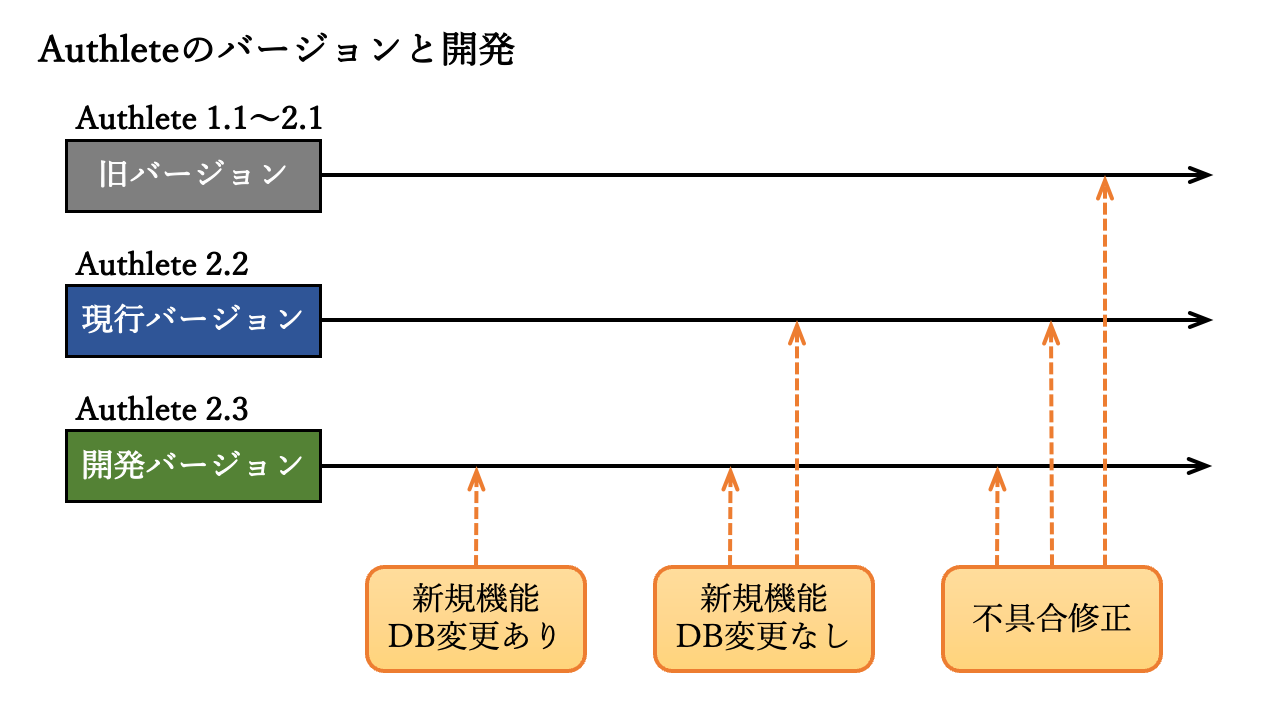 Authleteのバージョンと開発

Authlete 1.1〜2.1

旧バージョン

Authlete 2.2

現行バージョン

Authlete 2.3

開発バージョン

新規機能
DB変更あり

新規機能
DB変更なし

不具合修正